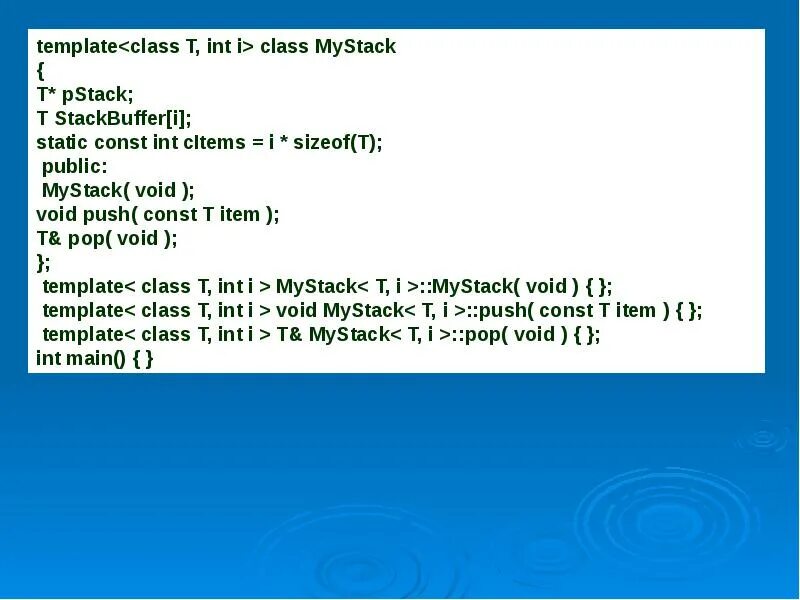 template<class T, int i> class MyStack
{
T* pStack;
T StackBuffer[i];
static const int cItems = i * sizeof(T);
 public:
 MyStack( void );
void push( const T item );
T& pop( void );
};
 template< class T, int i > MyStack< T, i >::MyStack( void ) { };
 template< class T, int i > void MyStack< T, i >::push( const T item ) { };
 template< class T, int i > T& MyStack< T, i >::pop( void ) { };
int main() { }